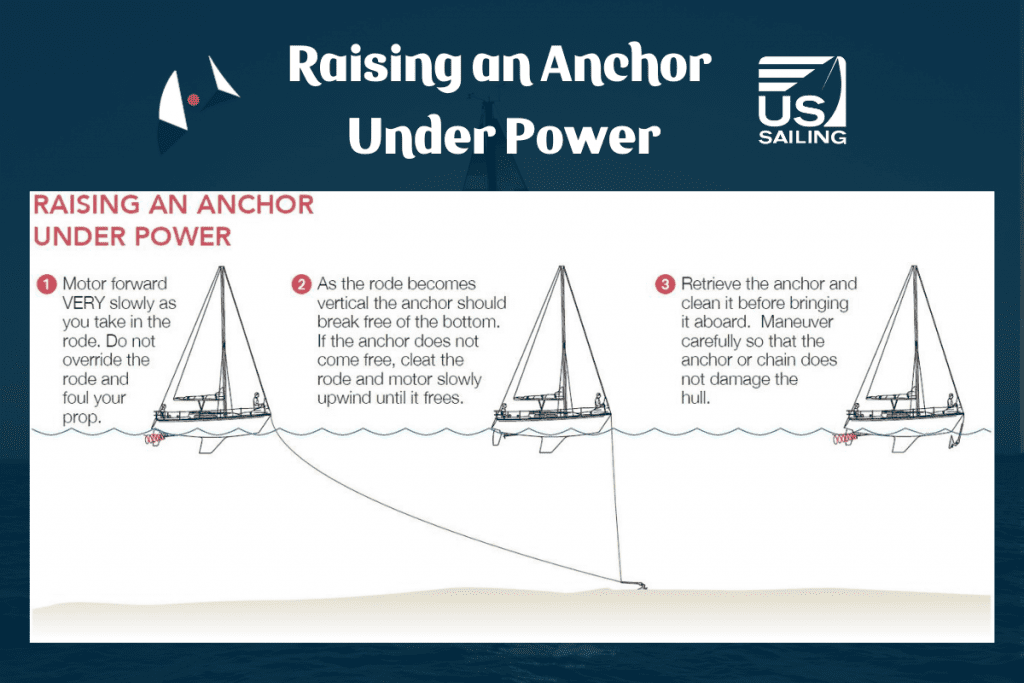 Raising an Anchor Under Power

US SAILING

RAISING AN ANCHOR UNDER POWER

1 Motor forward VERY slowly as you take in the rode. Do not override the rode and foul your prop.

2 As the rode becomes vertical the anchor should break free of the bottom. If the anchor does not come free, cleat the rode and motor slowly upwind until it frees.

3 Retrieve the anchor and clean it before bringing it aboard. Maneuver carefully so that the anchor or chain does not damage the hull.